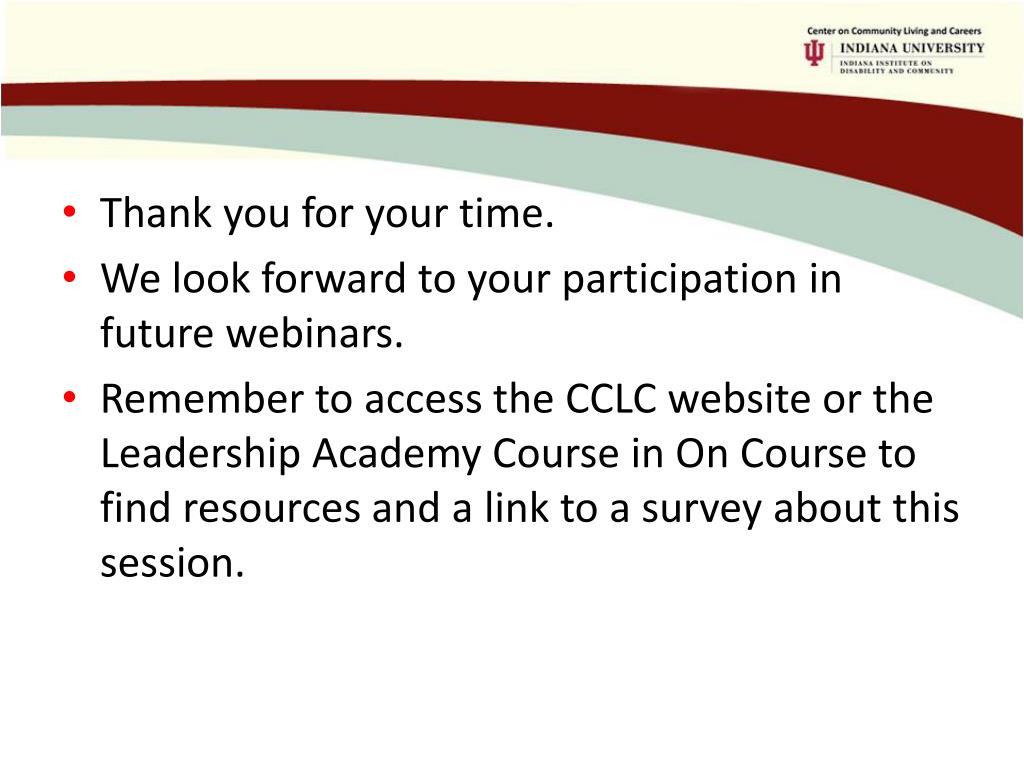 Center on Community Living and Careers
INDIANA UNIVERSITY
INDIANA INSTITUTE ON DISABILITY AND COMMUNITY

• Thank you for your time.
• We look forward to your participation in future webinars.
• Remember to access the CCLC website or the Leadership Academy Course in On Course to find resources and a link to a survey about this session.